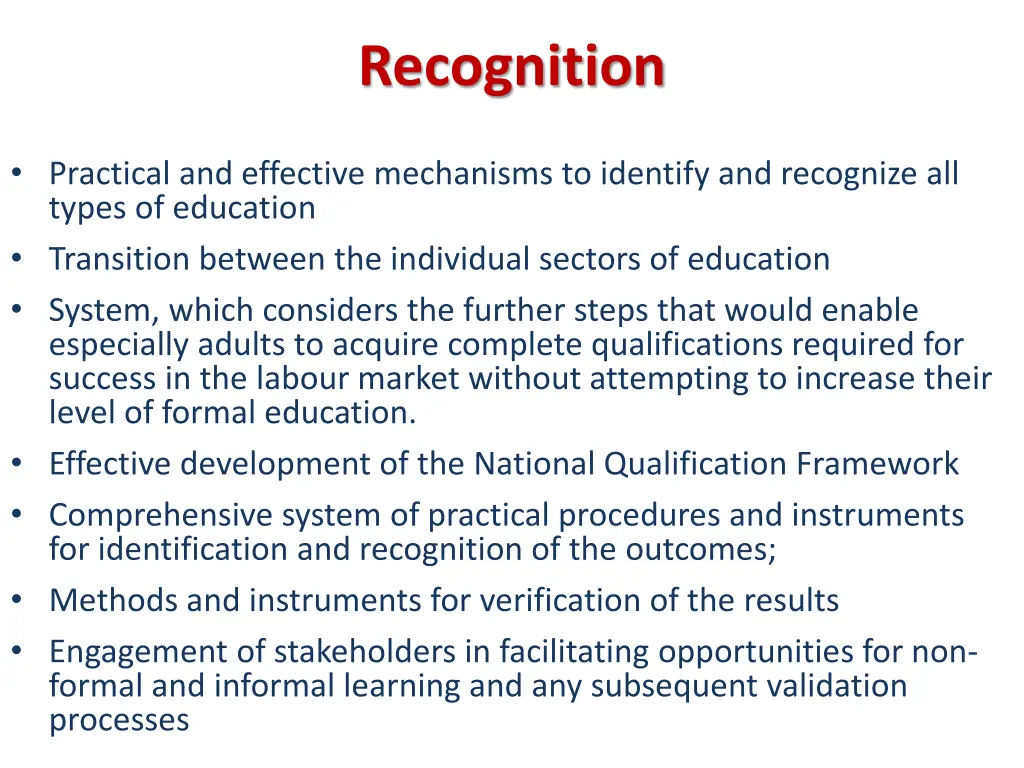 Recognition

• Practical and effective mechanisms to identify and recognize all types of education
• Transition between the individual sectors of education
• System, which considers the further steps that would enable especially adults to acquire complete qualifications required for success in the labour market without attempting to increase their level of formal education.
• Effective development of the National Qualification Framework
• Comprehensive system of practical procedures and instruments for identification and recognition of the outcomes;
• Methods and instruments for verification of the results
• Engagement of stakeholders in facilitating opportunities for non-formal and informal learning and any subsequent validation processes